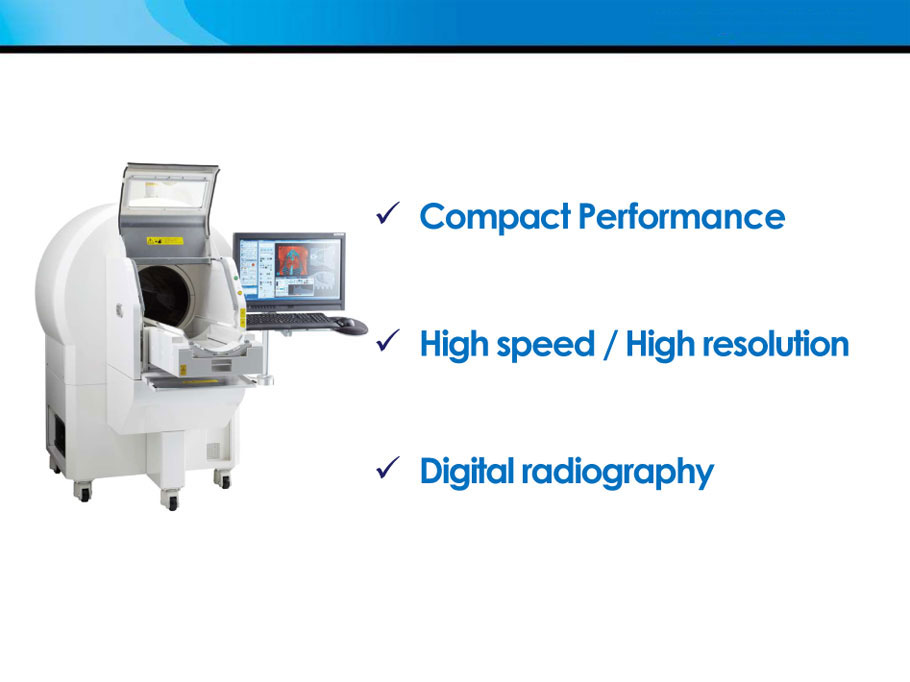 ✓ Compact Performance

✓ High speed / High resolution

✓ Digital radiography